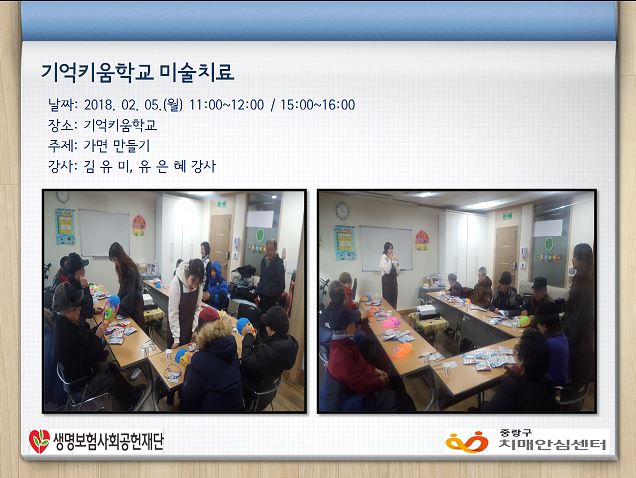 기억키움학교 미술치료

날짜: 2018. 02. 05.(월) 11:00~12:00 / 15:00~16:00
장소: 기억키움학교
주제: 가면 만들기
강사: 김 유 미, 유 은 혜 강사

생명보험사회공헌재단

중랑구
치매안심센터